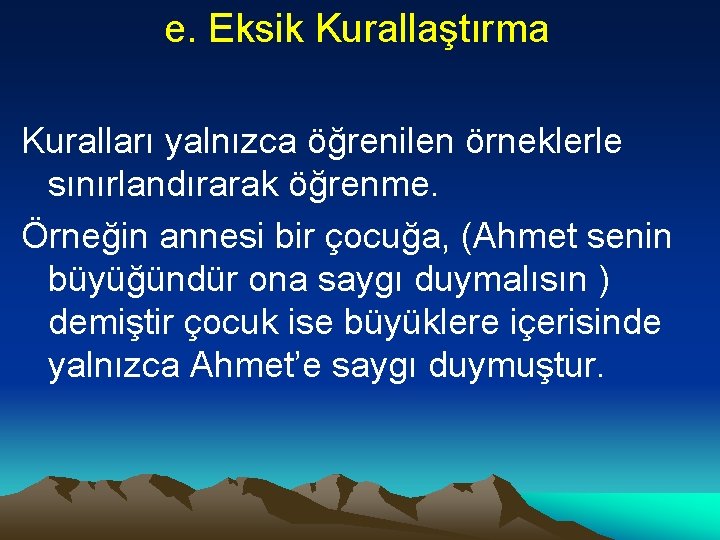 e. Eksik Kurallaştırma

Kuralları yalnızca öğrenilen örneklerle sınırlandırarak öğrenme.

Örneğin annesi bir çocuğa, (Ahmet senin büyüğündür ona saygı duymalısın ) demiştir çocuk ise büyüklere içerisinde yalnızca Ahmet'e saygı duymuştur.